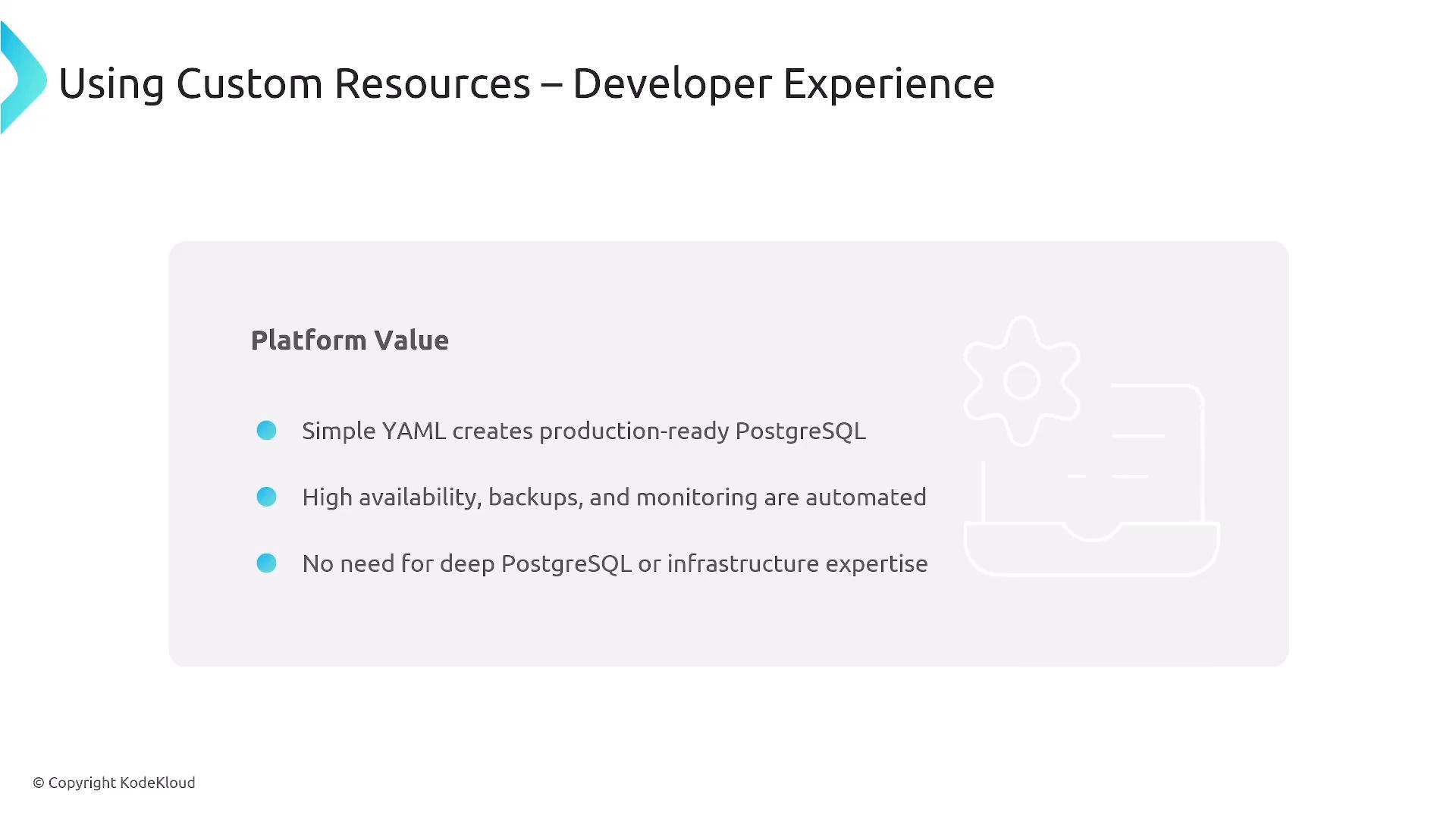 Using Custom Resources – Developer Experience

Platform Value

• Simple YAML creates production-ready PostgreSQL
• High availability, backups, and monitoring are automated
• No need for deep PostgreSQL or infrastructure expertise

© Copyright KodeKloud